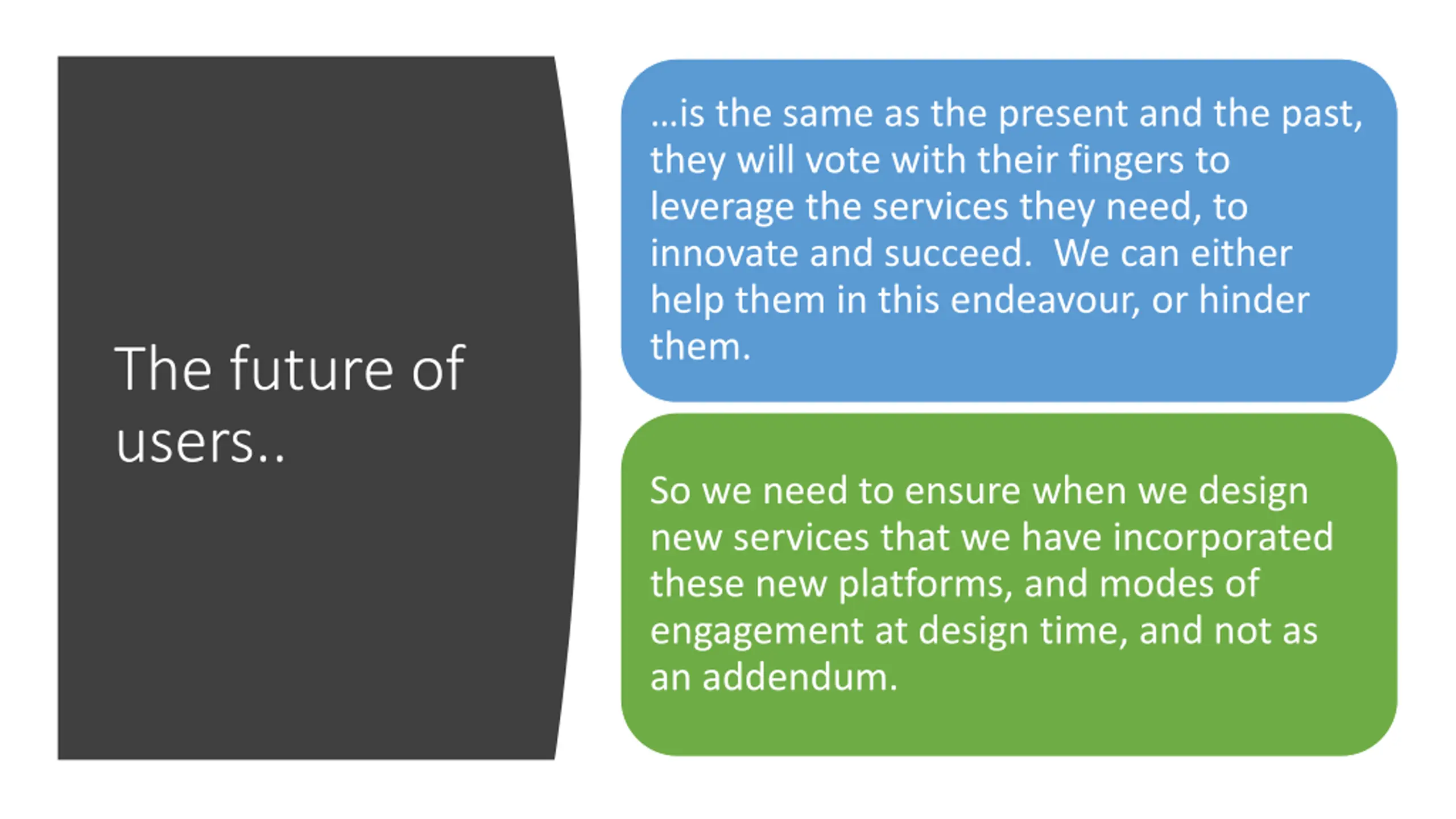 The future of users..

…is the same as the present and the past, they will vote with their fingers to leverage the services they need, to innovate and succeed. We can either help them in this endeavour, or hinder them.

So we need to ensure when we design new services that we have incorporated these new platforms, and modes of engagement at design time, and not as an addendum.